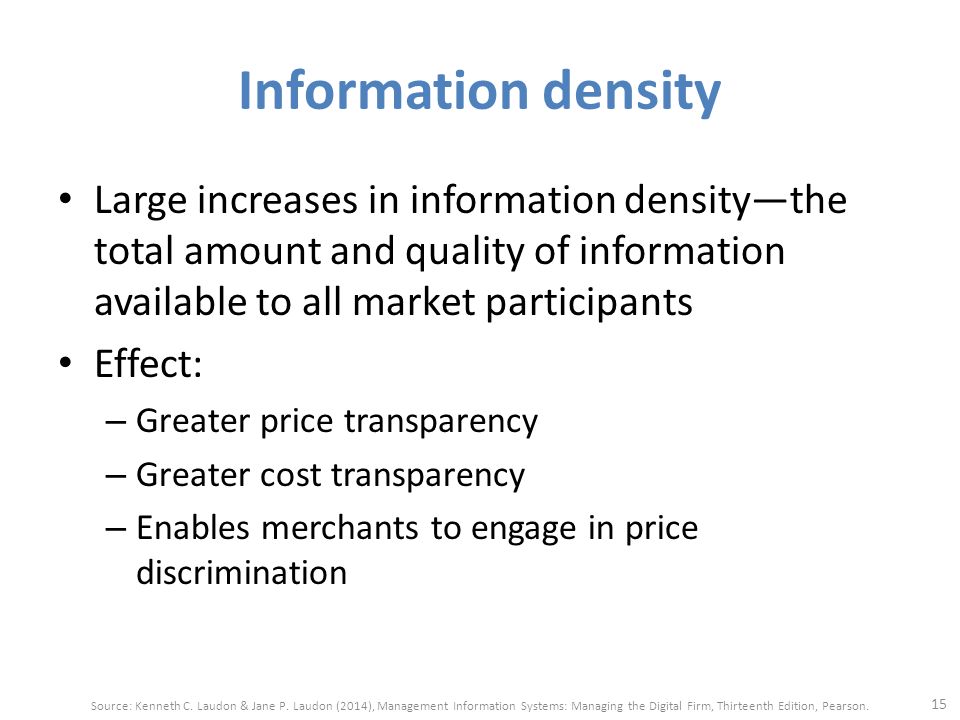 Information density

• Large increases in information density—the total amount and quality of information available to all market participants

• Effect:
– Greater price transparency
– Greater cost transparency
– Enables merchants to engage in price discrimination

Source: Kenneth C. Laudon & Jane P. Laudon (2014), Management Information Systems: Managing the Digital Firm, Thirteenth Edition, Pearson.

15